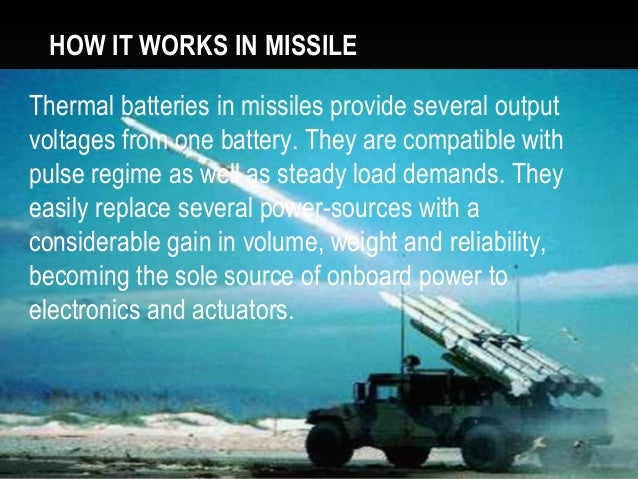 HOW IT WORKS IN MISSILE

Thermal batteries in missiles provide several output voltages from one battery. They are compatible with pulse regime as well as steady load demands. They easily replace several power-sources with a considerable gain in volume, weight and reliability, becoming the sole source of onboard power to electronics and actuators.